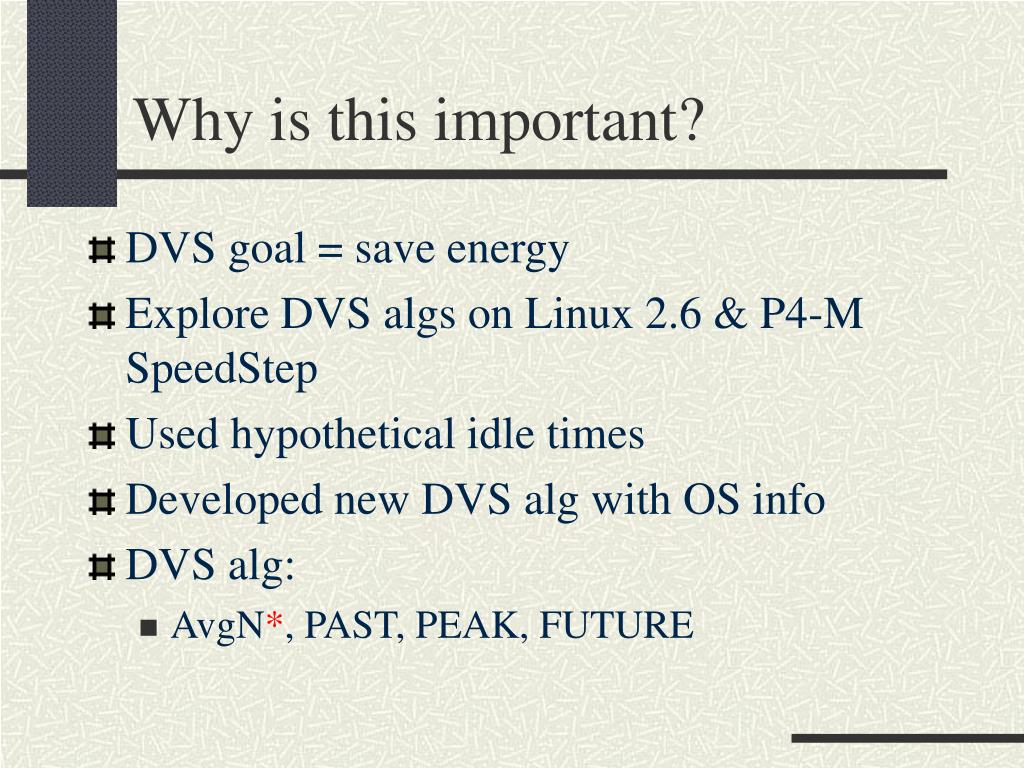 Why is this important?

DVS goal = save energy

Explore DVS algs on Linux 2.6 & P4-M SpeedStep

Used hypothetical idle times

Developed new DVS alg with OS info

DVS alg:

AvgN*, PAST, PEAK, FUTURE